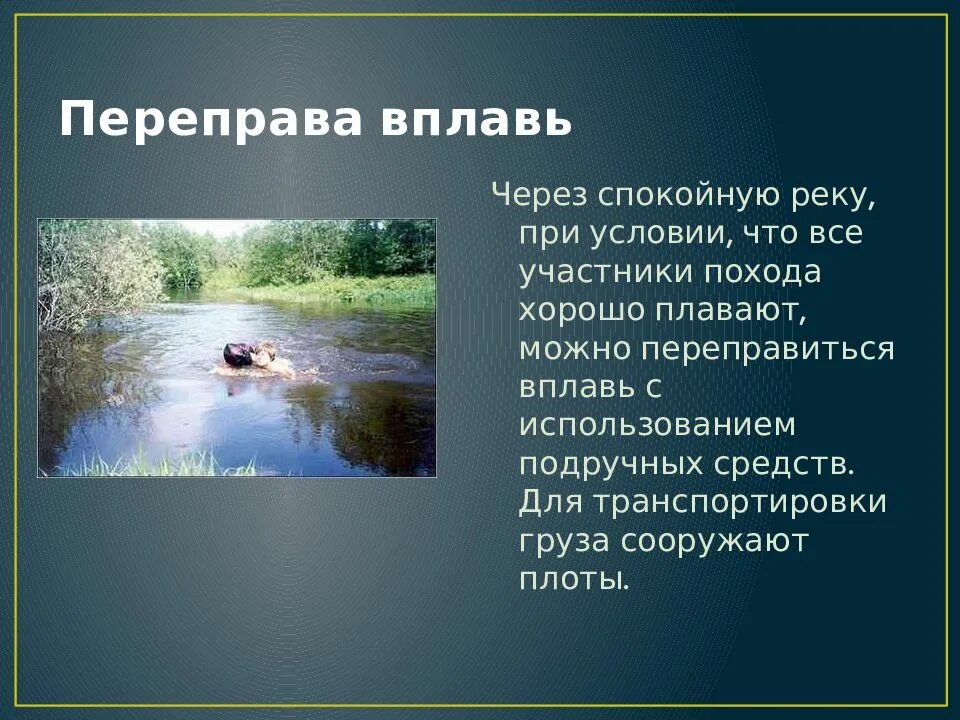 Переправа вплавь

Через спокойную реку, при условии, что все участники похода хорошо плавают, можно переправиться вплавь с использованием подручных средств. Для транспортировки груза сооружают плоты.